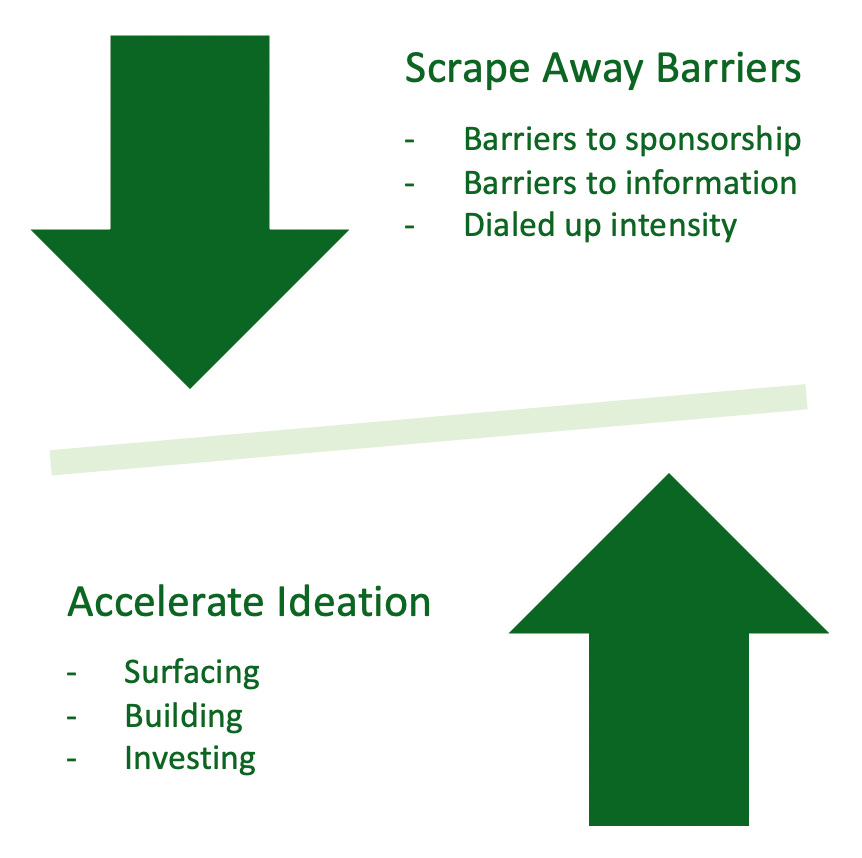 Scrape Away Barriers

- Barriers to sponsorship
- Barriers to information
- Dialed up intensity

Accelerate Ideation

- Surfacing
- Building
- Investing